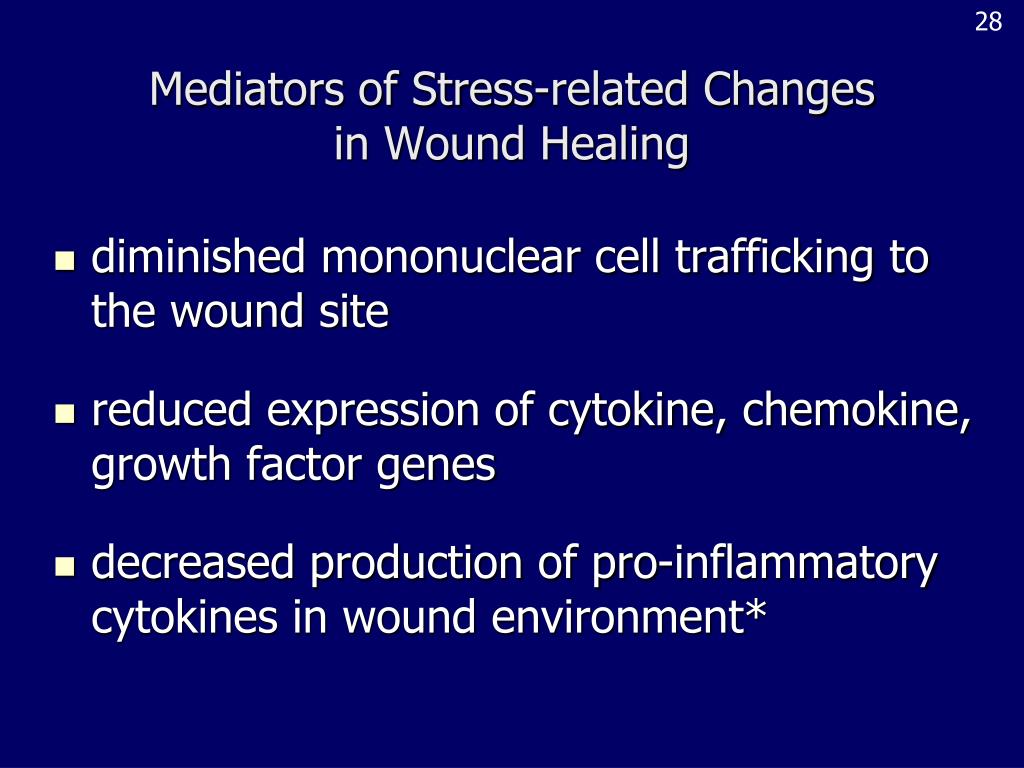 28

Mediators of Stress-related Changes in Wound Healing

- diminished mononuclear cell trafficking to the wound site
- reduced expression of cytokine, chemokine, growth factor genes
- decreased production of pro-inflammatory cytokines in wound environment*